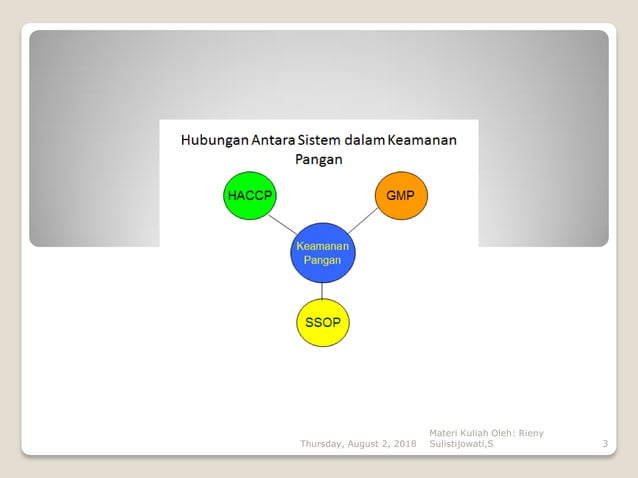 Hubungan Antara Sistem dalam Keamanan Pangan

HACCP

GMP

Keamanan Pangan

SSOP

Thursday, August 2, 2018

Materi Kuliah Oleh: Rieny Sulistijowati,S

3